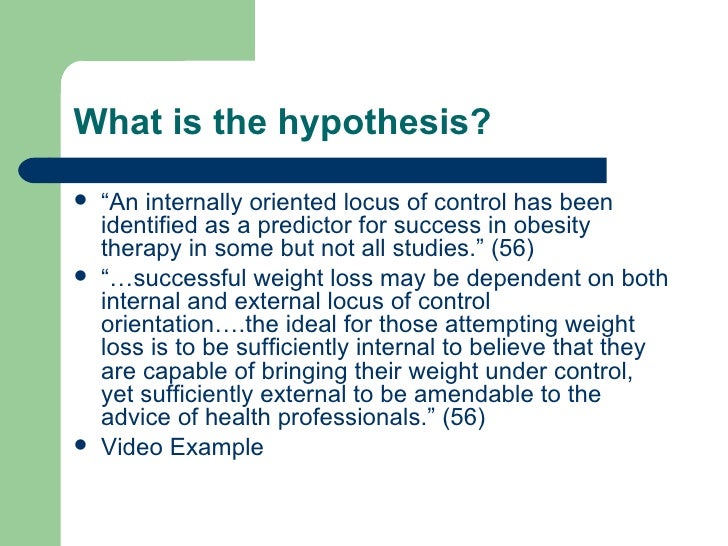 What is the hypothesis?

- “An internally oriented locus of control has been identified as a predictor for success in obesity therapy in some but not all studies.” (56)
- “…successful weight loss may be dependent on both internal and external locus of control orientation….the ideal for those attempting weight loss is to be sufficiently internal to believe that they are capable of bringing their weight under control, yet sufficiently external to be amendable to the advice of health professionals.” (56)
- Video Example